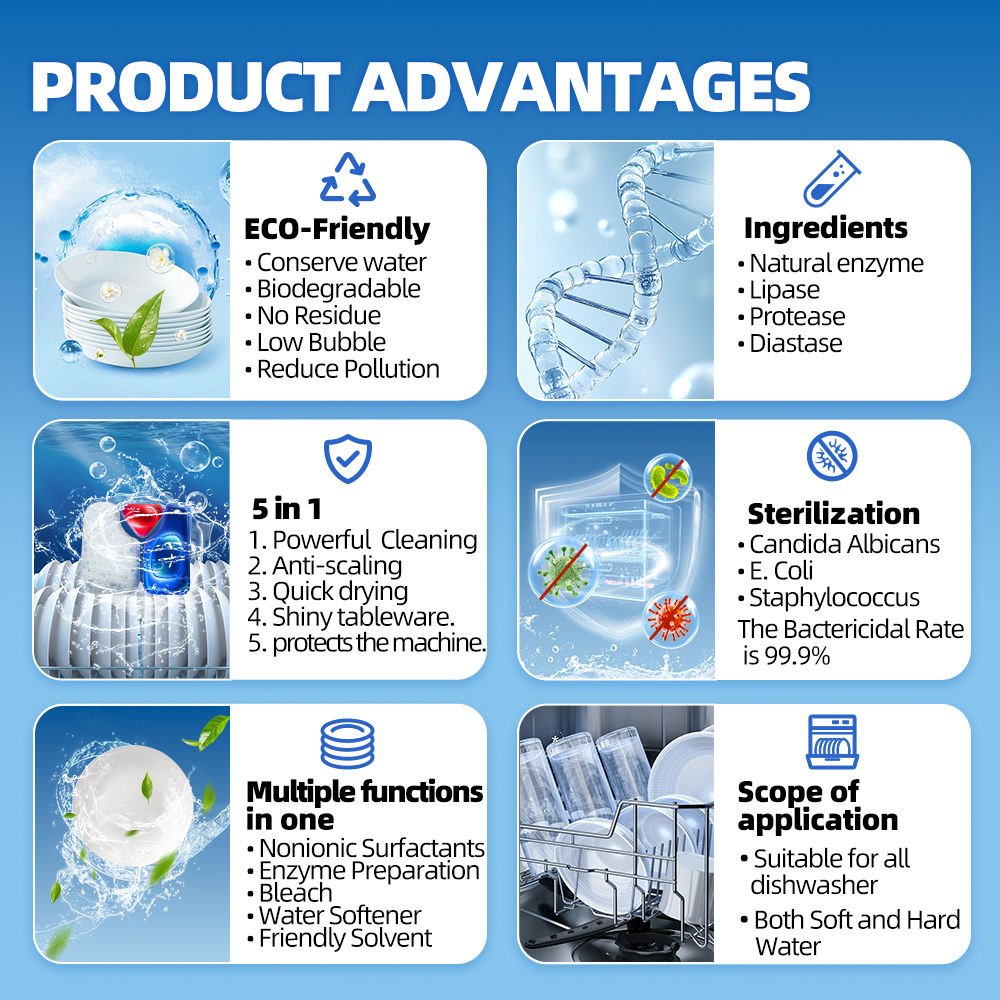 PRODUCT ADVANTAGES

ECO-Friendly
• Conserve water
• Biodegradable
• No Residue
• Low Bubble
• Reduce Pollution

Ingredients
• Natural enzyme
• Lipase
• Protease
• Diastase

5 in 1
1. Powerful Cleaning
2. Anti-scaling
3. Quick drying
4. Shiny tableware.
5. protects the machine.

Sterilization
• Candida Albicans
• E. Coli
• Staphylococcus
The Bactericidal Rate is 99.9%

Multiple functions in one
• Nonionic Surfactants
• Enzyme Preparation
• Bleach
• Water Softener
• Friendly Solvent

Scope of application
• Suitable for all dishwasher
• Both Soft and Hard Water